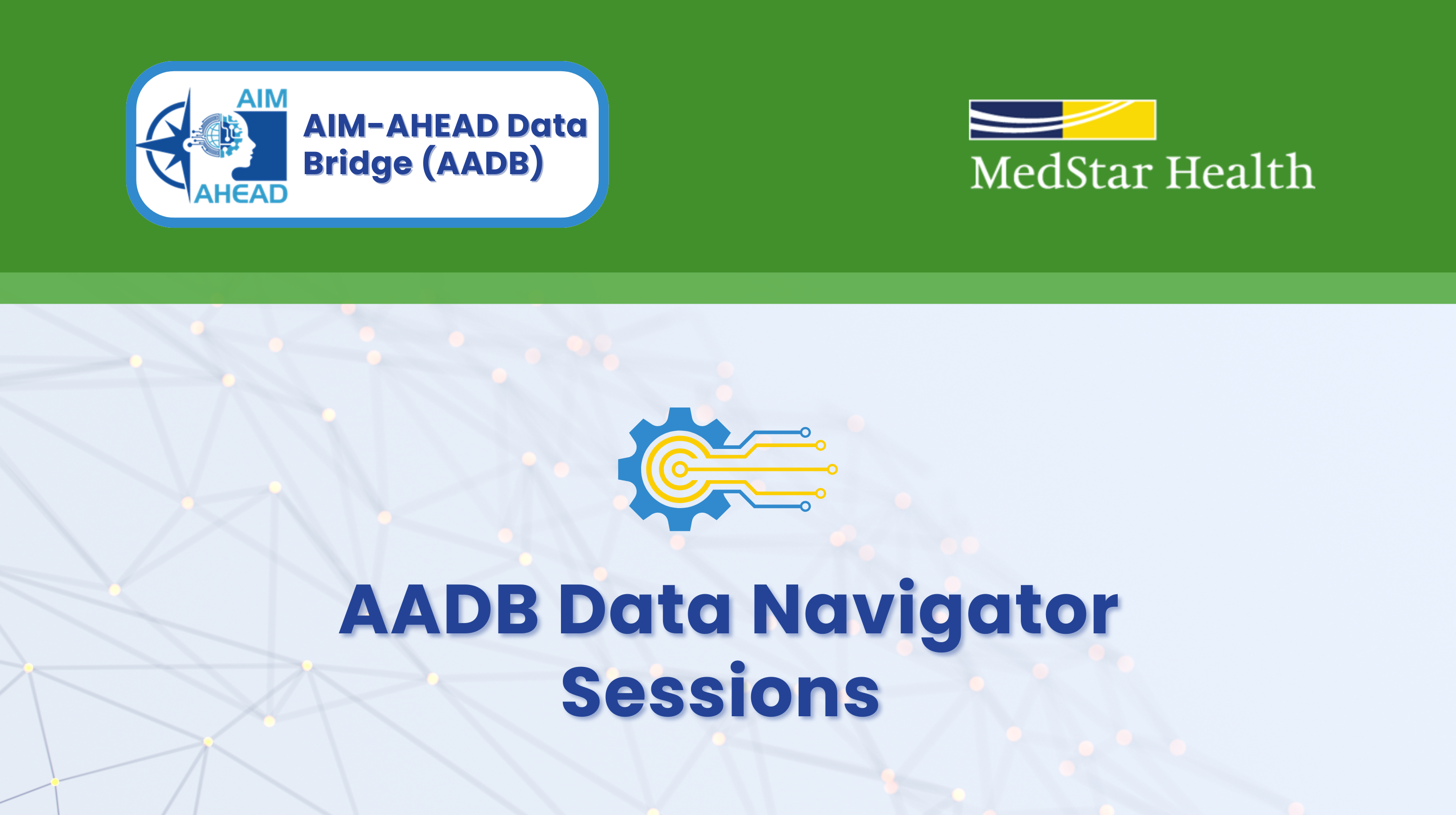 AIM
AHEAD
AIM-AHEAD Data Bridge (AADB)

MedStar Health

AADB Data Navigator Sessions